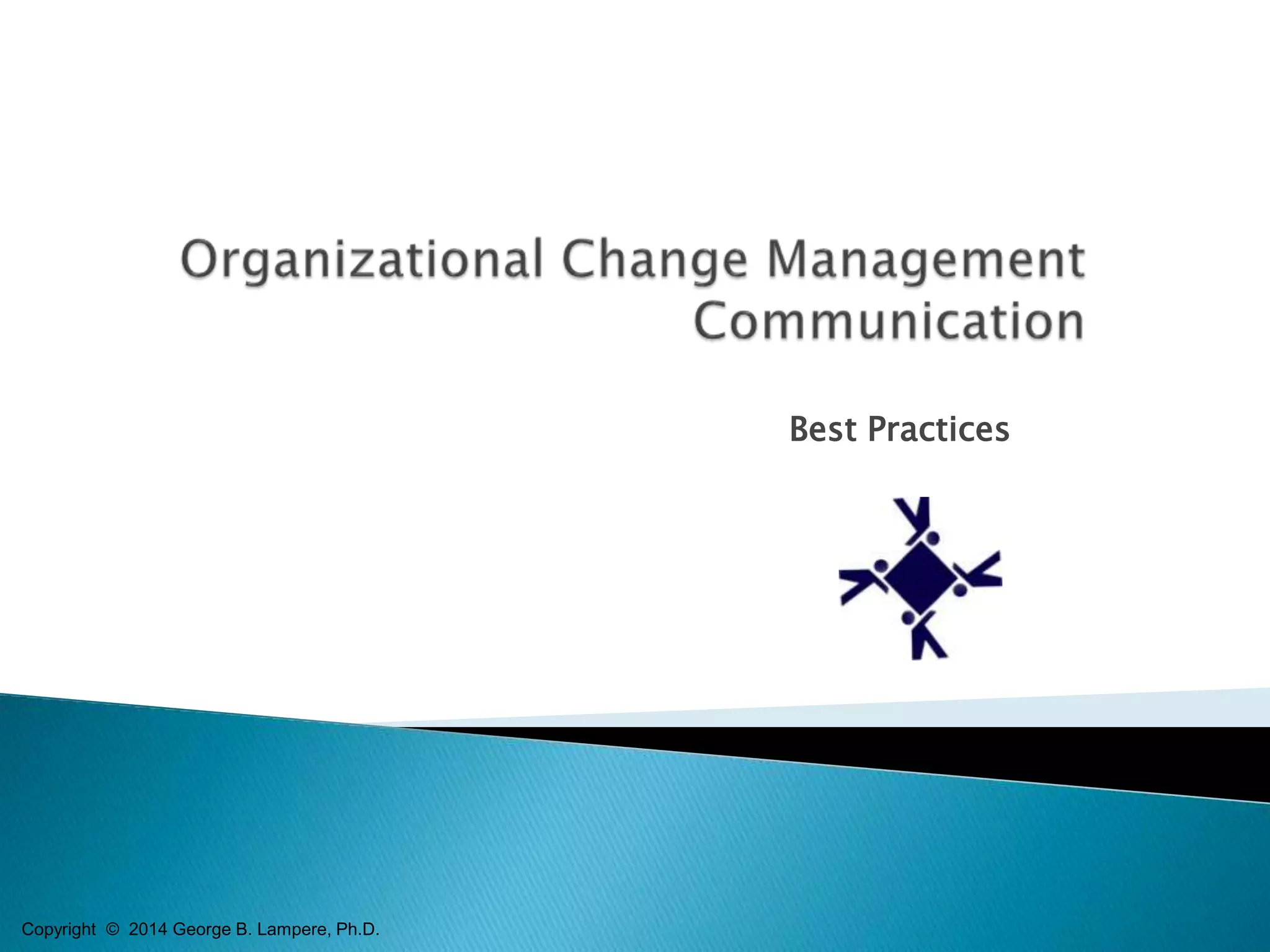 Organizational Change Management Communication

Best Practices

Copyright © 2014 George B. Lampere, Ph.D.